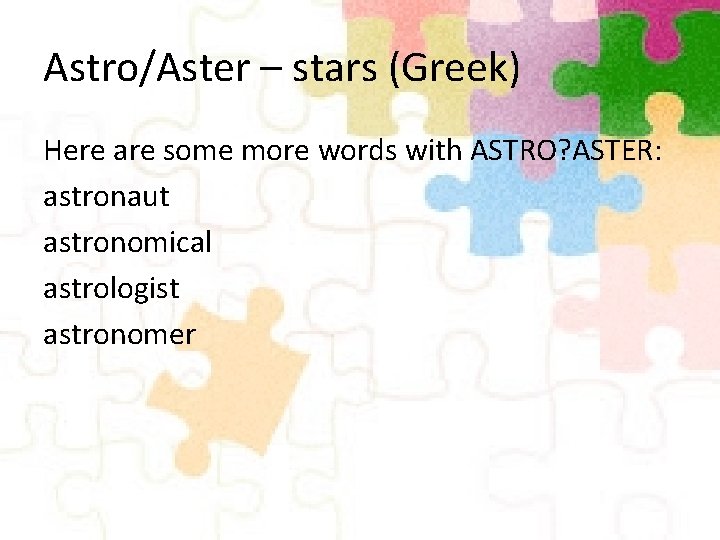 Astro/Aster – stars (Greek)

Here are some more words with ASTRO?ASTER:
astronaut
astronomical
astrologist
astronomer